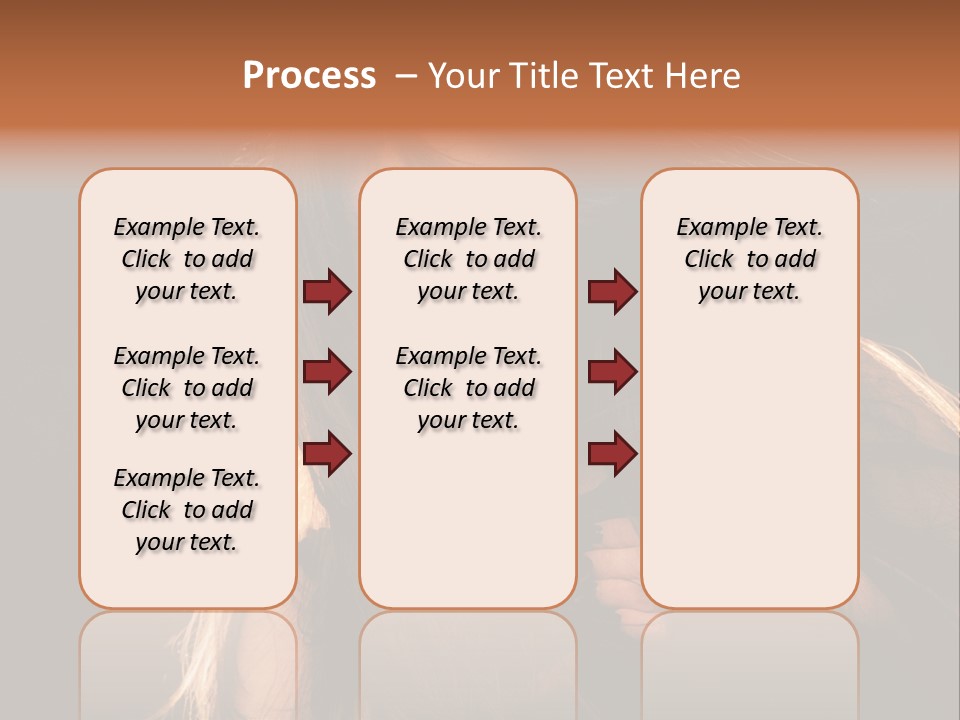 Process – Your Title Text Here

Example Text. Click to add your text.

Example Text. Click to add your text.

Example Text. Click to add your text.

Example Text. Click to add your text.

Example Text. Click to add your text.

Example Text. Click to add your text.